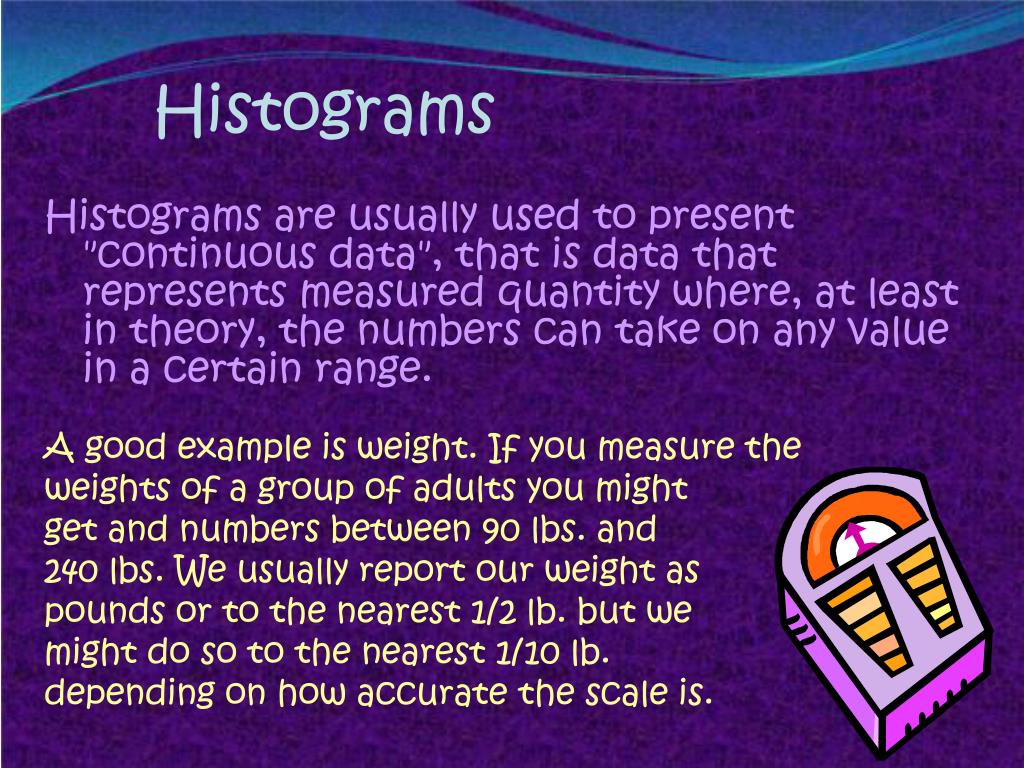 Histograms

Histograms are usually used to present "continuous data", that is data that represents measured quantity where, at least in theory, the numbers can take on any value in a certain range.

A good example is weight. If you measure the weights of a group of adults you might get and numbers between 90 lbs. and 240 lbs. We usually report our weight as pounds or to the nearest 1/2 lb. but we might do so to the nearest 1/10 lb. depending on how accurate the scale is.